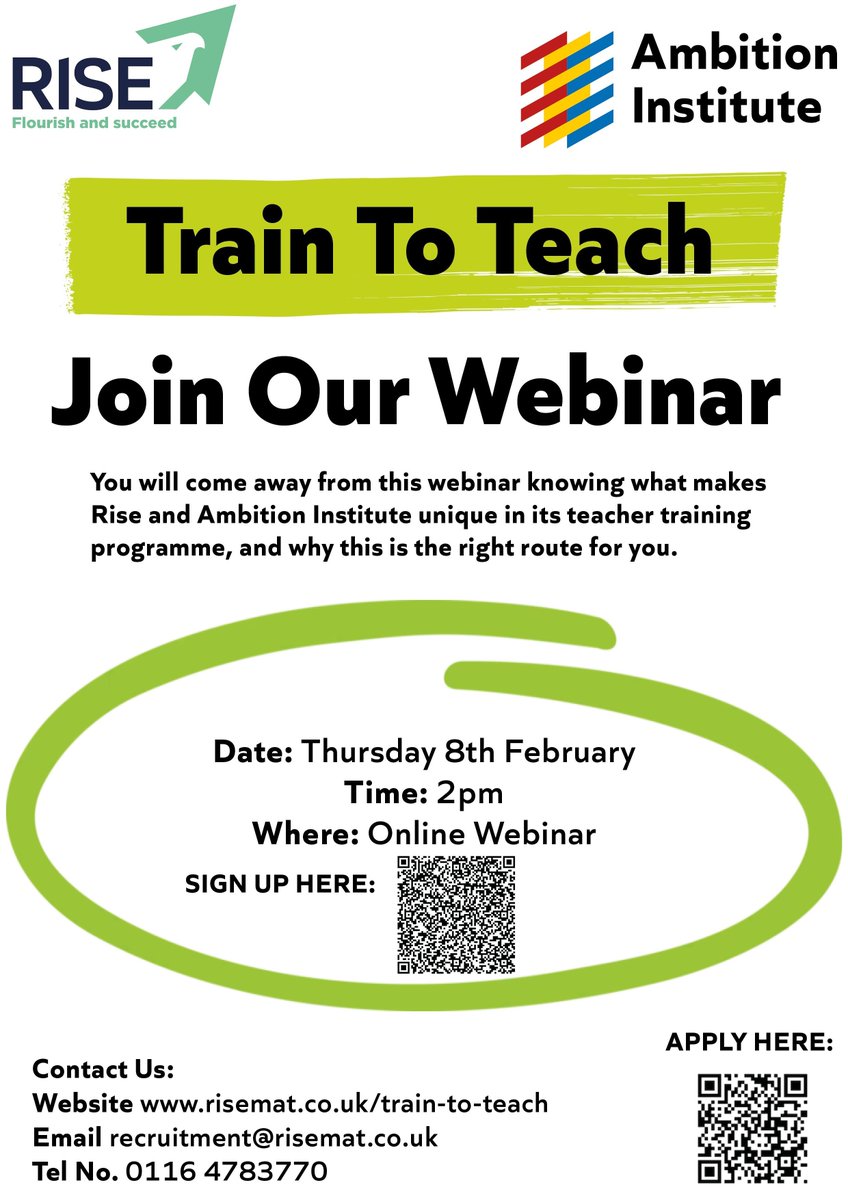 RISE
Flourish and succeed

Ambition Institute

Train To Teach

Join Our Webinar

You will come away from this webinar knowing what makes Rise and Ambition Institute unique in its teacher training programme, and why this is the right route for you.

Date: Thursday 8th February
Time: 2pm
Where: Online Webinar
SIGN UP HERE:

APPLY HERE:

Contact Us:
Website www.risemat.co.uk/train-to-teach
Email recruitment@risemat.co.uk
Tel No. 0116 4783770